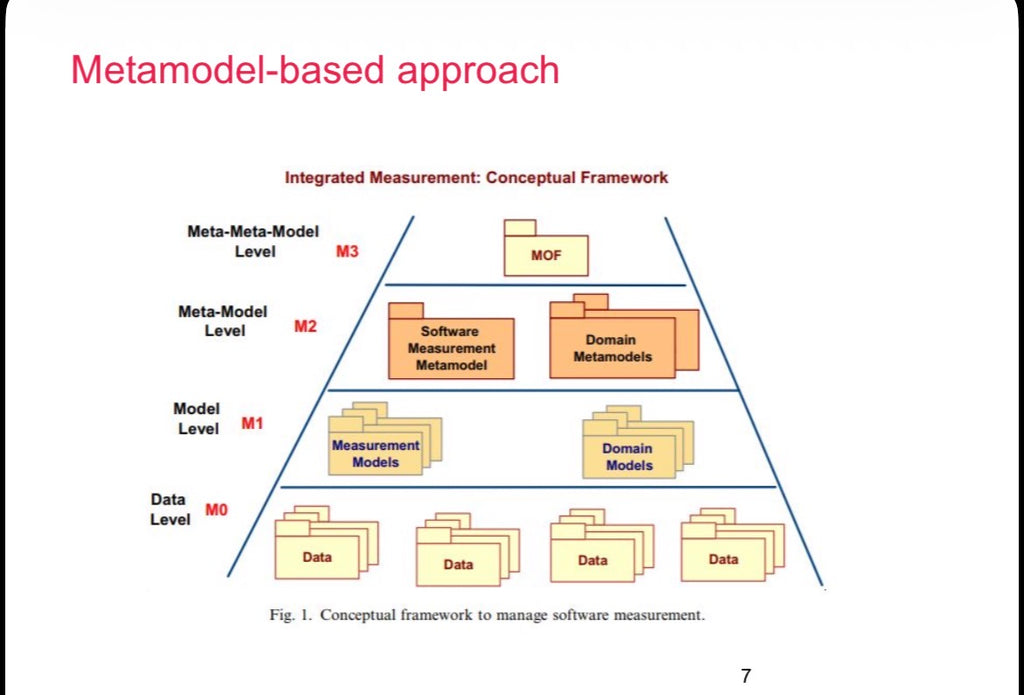 Metamodel-based approach

Integrated Measurement: Conceptual Framework

Meta-Meta-Model Level M3

MOF

Meta-Model Level M2

Software Measurement Metamodel

Domain Metamodels

Model Level M1

Measurement Models

Domain Models

Data Level M0

Data

Data

Data

Data

Fig. 1. Conceptual framework to manage software measurement.

7